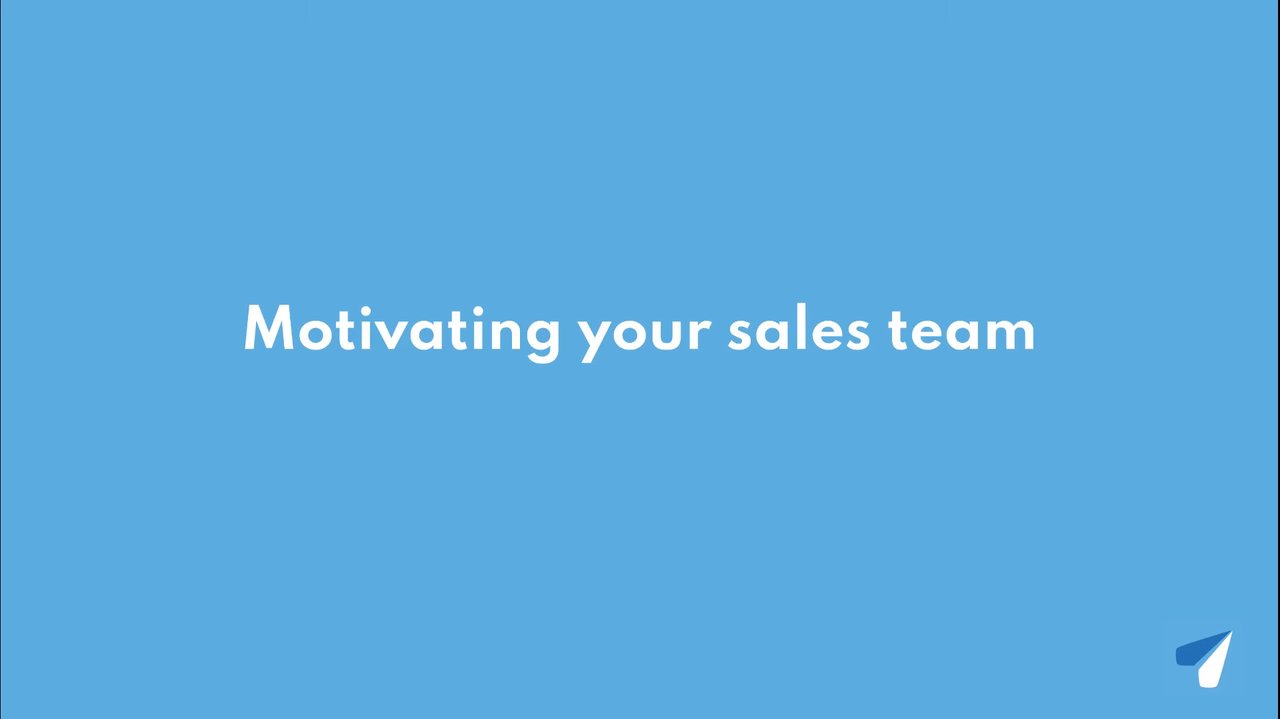 Motivating your sales team